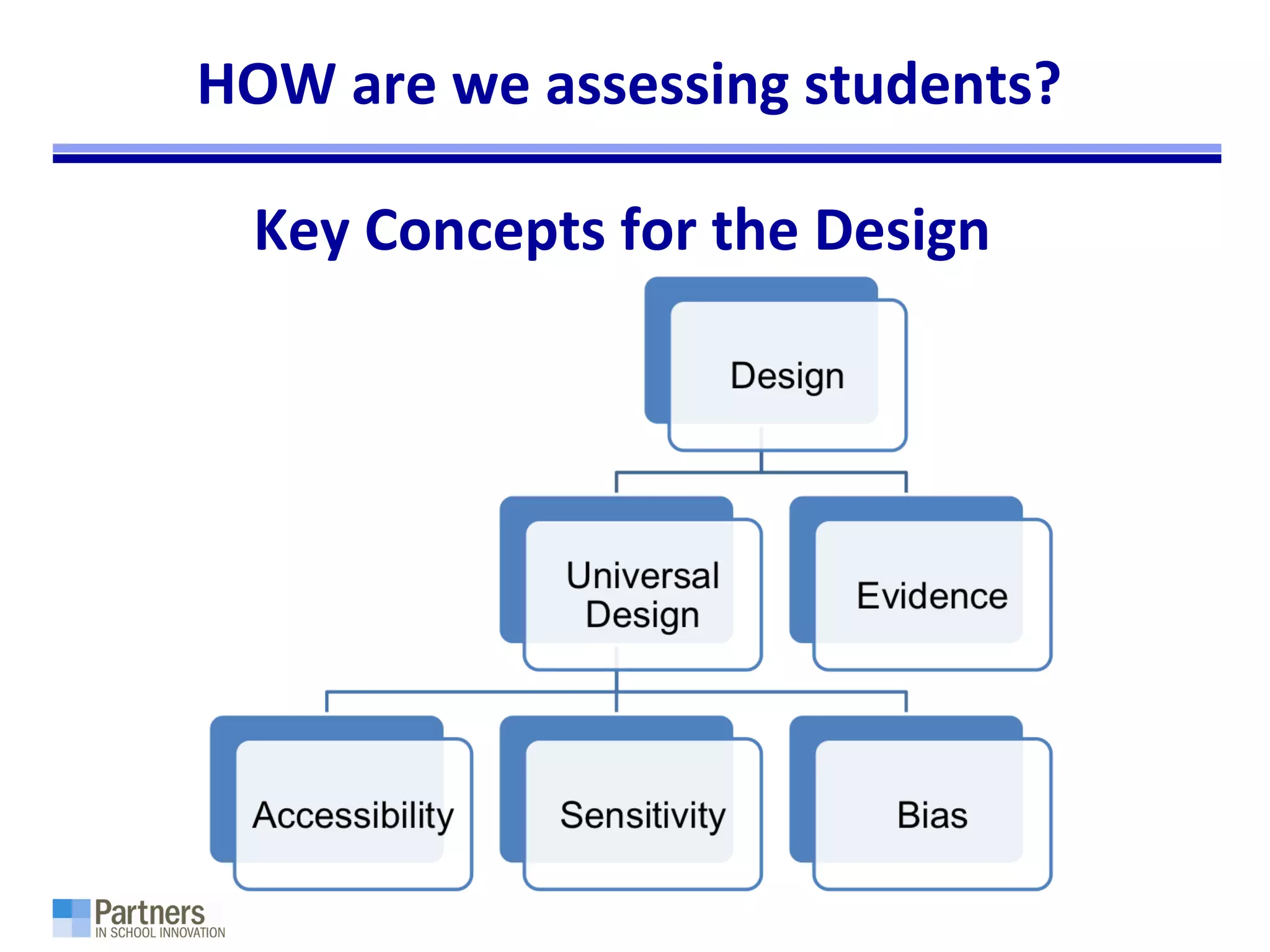 HOW are we assessing students?

Key Concepts for the Design

Design

Universal Design

Evidence

Accessibility

Sensitivity

Bias

Partners
IN SCHOOL INNOVATION